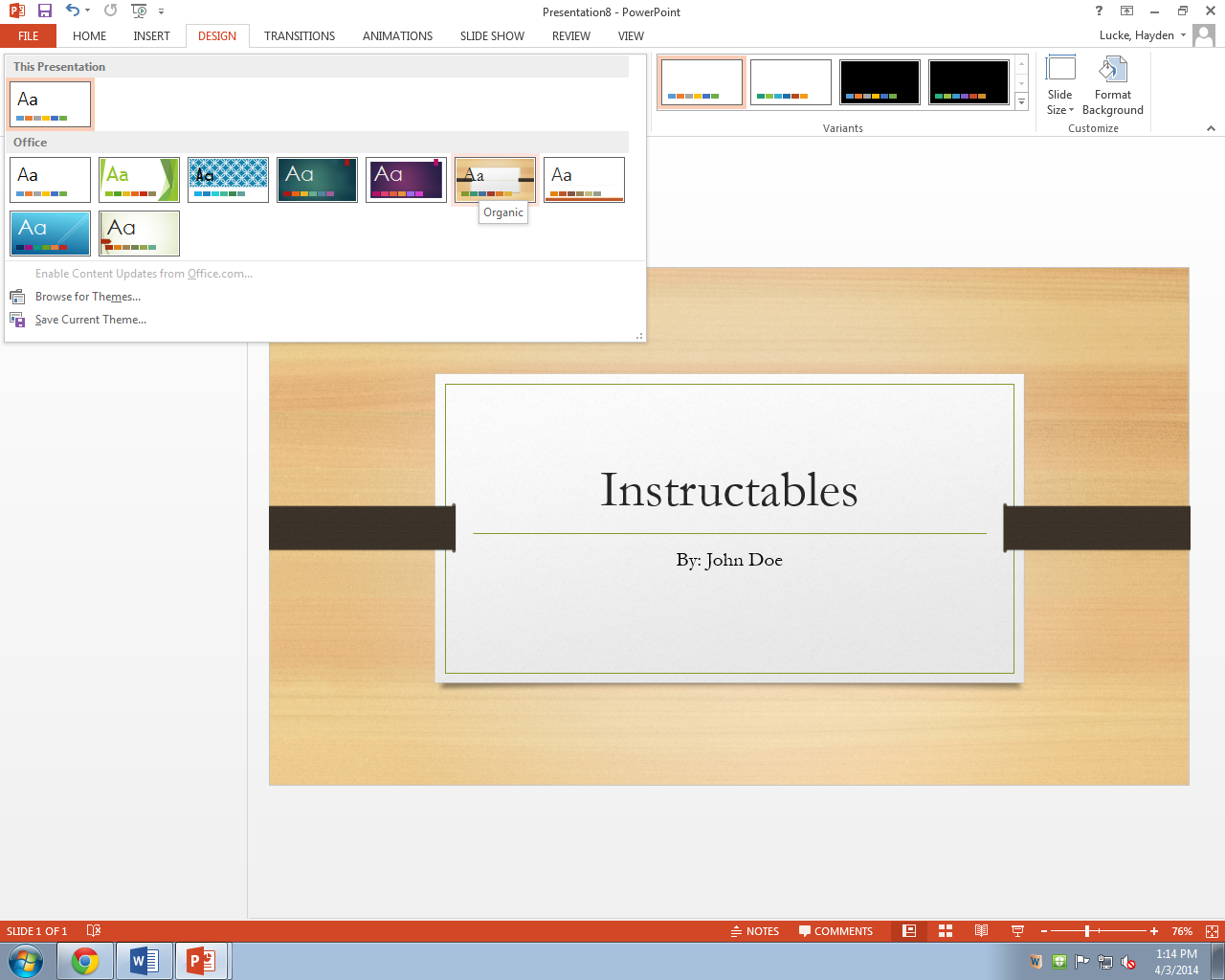 Presentation8 - PowerPoint

FILE HOME INSERT DESIGN TRANSITIONS ANIMATIONS SLIDE SHOW REVIEW VIEW

Lucke, Hayden

This Presentation

Aa

Office

Aa Aa Aa Aa Aa Aa Aa

Organic

Aa Aa

Enable Content Updates from Office.com...

Browse for Themes...

Save Current Theme...

Variants

Slide Size

Format Background

Customize

Instructables

By: John Doe

SLIDE 1 OF 1

NOTES COMMENTS

76%

1:14 PM
4/3/2014